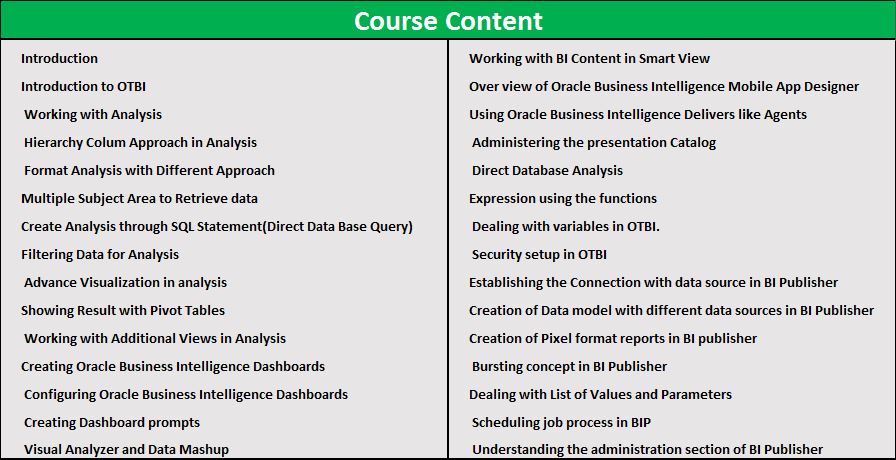 Course Content

Introduction
Introduction to OTBI
Working with Analysis
Hierarchy Colum Approach in Analysis
Format Analysis with Different Approach
Multiple Subject Area to Retrieve data
Create Analysis through SQL Statement(Direct Data Base Query)
Filtering Data for Analysis
Advance Visualization in analysis
Showing Result with Pivot Tables
Working with Additional Views in Analysis
Creating Oracle Business Intelligence Dashboards
Configuring Oracle Business Intelligence Dashboards
Creating Dashboard prompts
Visual Analyzer and Data Mashup

Working with BI Content in Smart View
Over view of Oracle Business Intelligence Mobile App Designer
Using Oracle Business Intelligence Delivers like Agents
Administering the presentation Catalog
Direct Database Analysis
Expression using the functions
Dealing with variables in OTBI.
Security setup in OTBI
Establishing the Connection with data source in BI Publisher
Creation of Data model with different data sources in BI Publisher
Creation of Pixel format reports in BI publisher
Bursting concept in BI Publisher
Dealing with List of Values and Parameters
Scheduling job process in BIP
Understanding the administration section of BI Publisher